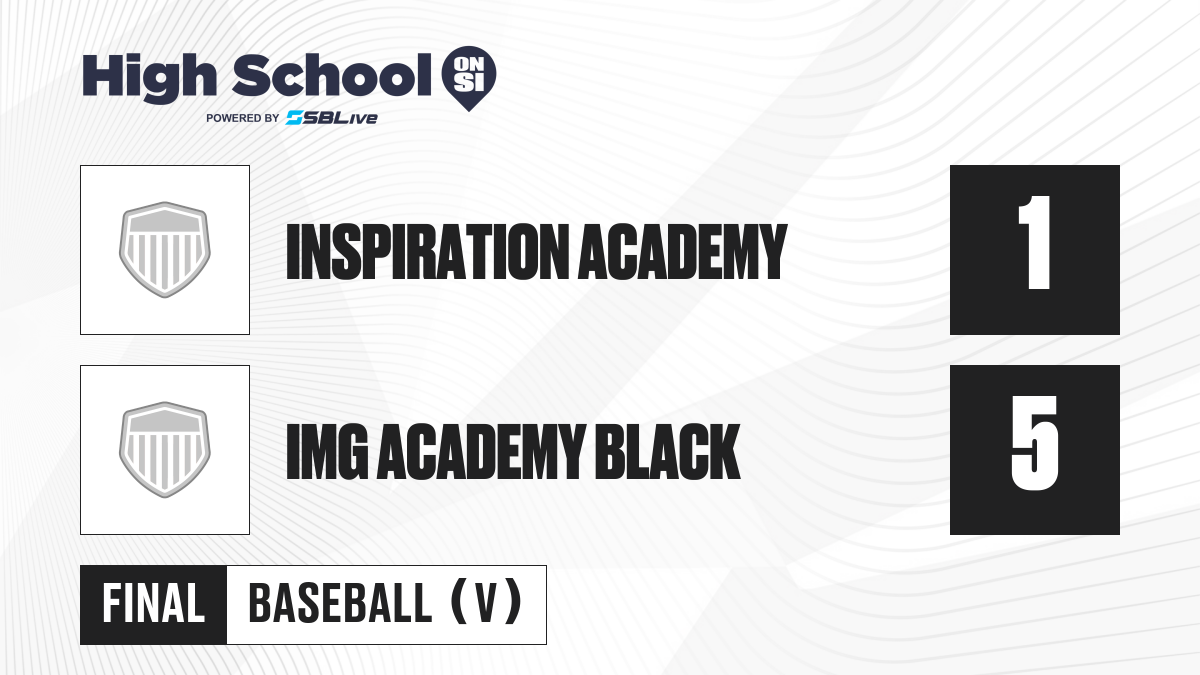 High School ON SI
POWERED BY SBLive

INSPIRATION ACADEMY
1

IMG ACADEMY BLACK
5

FINAL
BASEBALL (V)